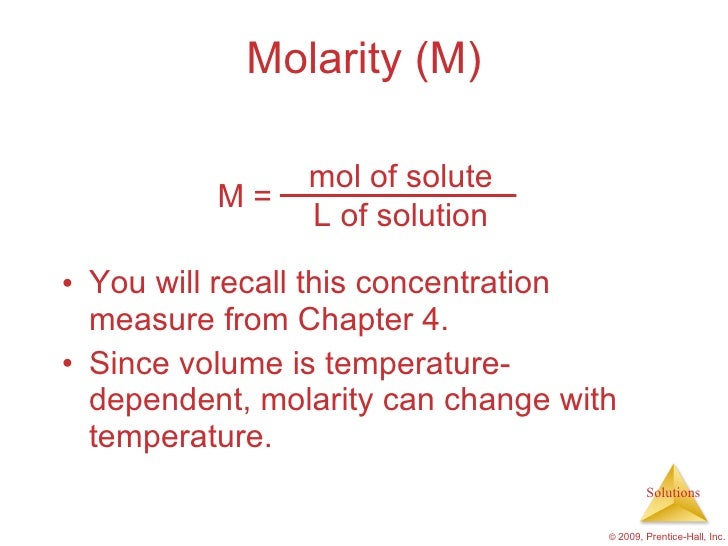 Molarity (M)

$M = \frac{\text{mol of solute}}{\text{L of solution}}$

• You will recall this concentration measure from Chapter 4.

• Since volume is temperature-dependent, molarity can change with temperature.

Solutions

© 2009, Prentice-Hall, Inc.